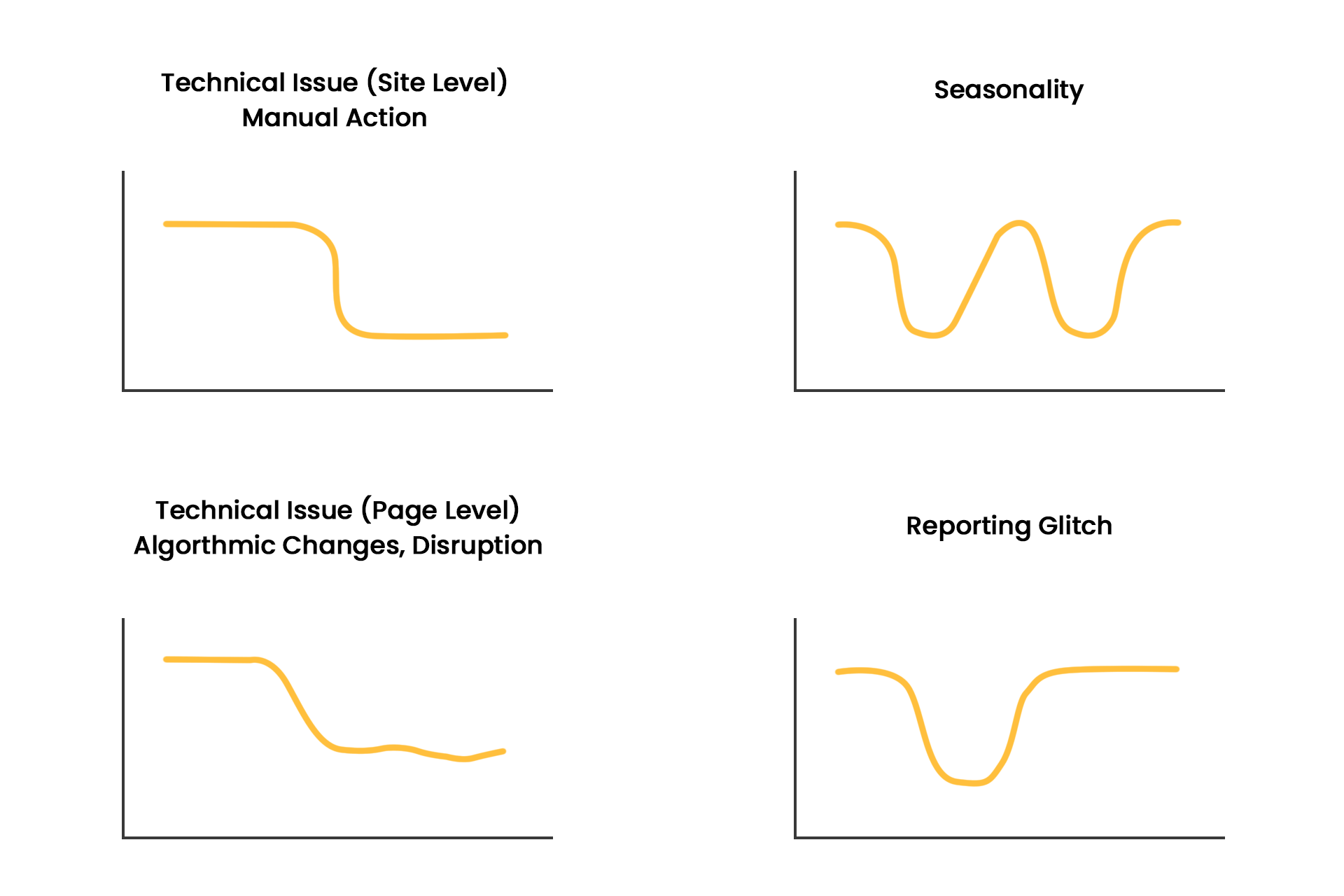 Technical Issue (Site Level)
Manual Action

Seasonality

Technical Issue (Page Level)
Algorthmic Changes, Disruption

Reporting Glitch